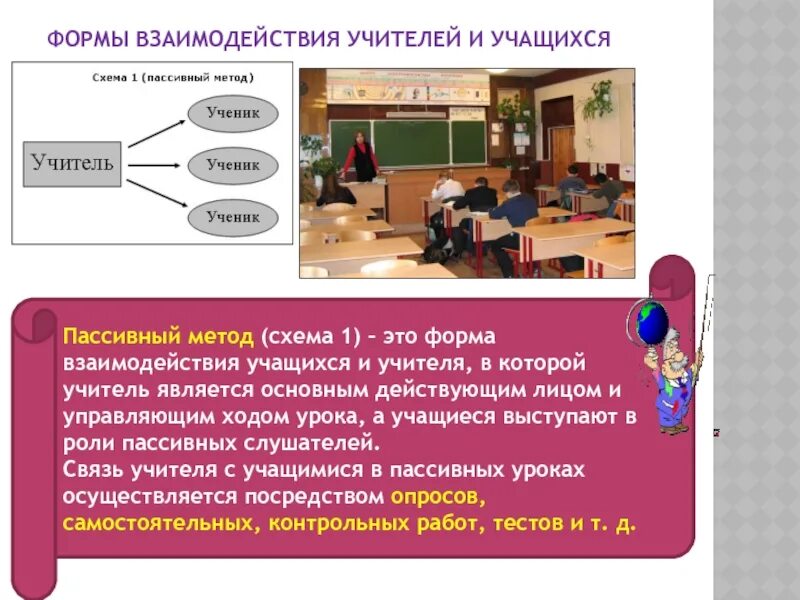 ФОРМЫ ВЗАИМОДЕЙСТВИЯ УЧИТЕЛЕЙ И УЧАЩИХСЯ

Схема 1 (пассивный метод)

Учитель

Ученик

Ученик

Ученик

Пассивный метод (схема 1) – это форма взаимодействия учащихся и учителя, в которой учитель является основным действующим лицом и управляющим ходом урока, а учащиеся выступают в роли пассивных слушателей.
Связь учителя с учащимися в пассивных уроках осуществляется посредством опросов, самостоятельных, контрольных работ, тестов и т. д.